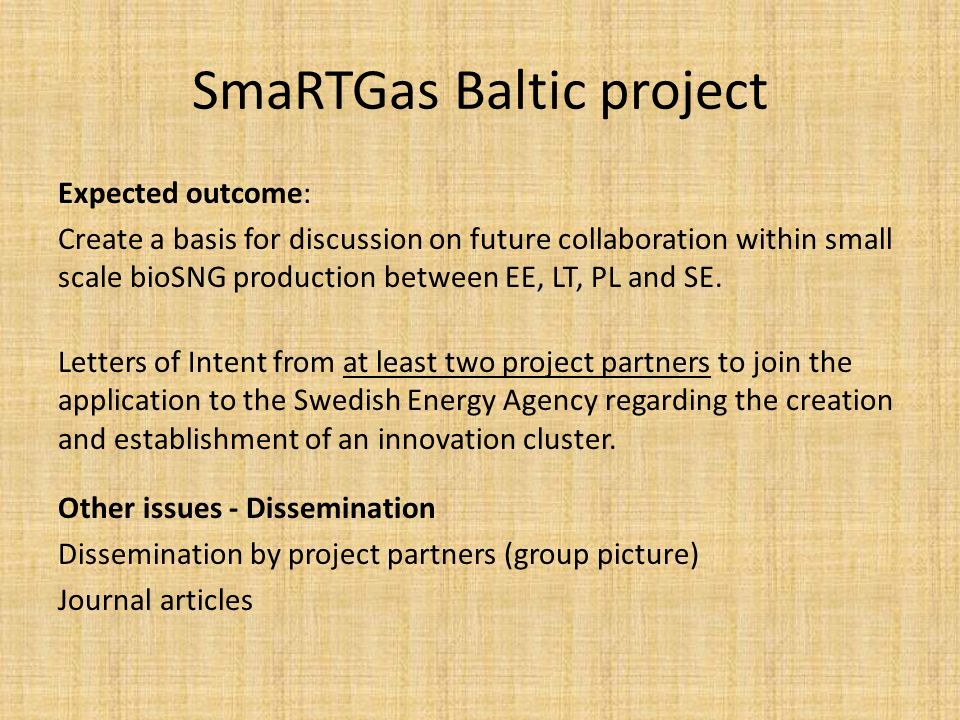 SmaRTGas Baltic project

Expected outcome:

Create a basis for discussion on future collaboration within small scale bioSNG production between EE, LT, PL and SE.

Letters of Intent from at least two project partners to join the application to the Swedish Energy Agency regarding the creation and establishment of an innovation cluster.

Other issues - Dissemination

Dissemination by project partners (group picture)

Journal articles